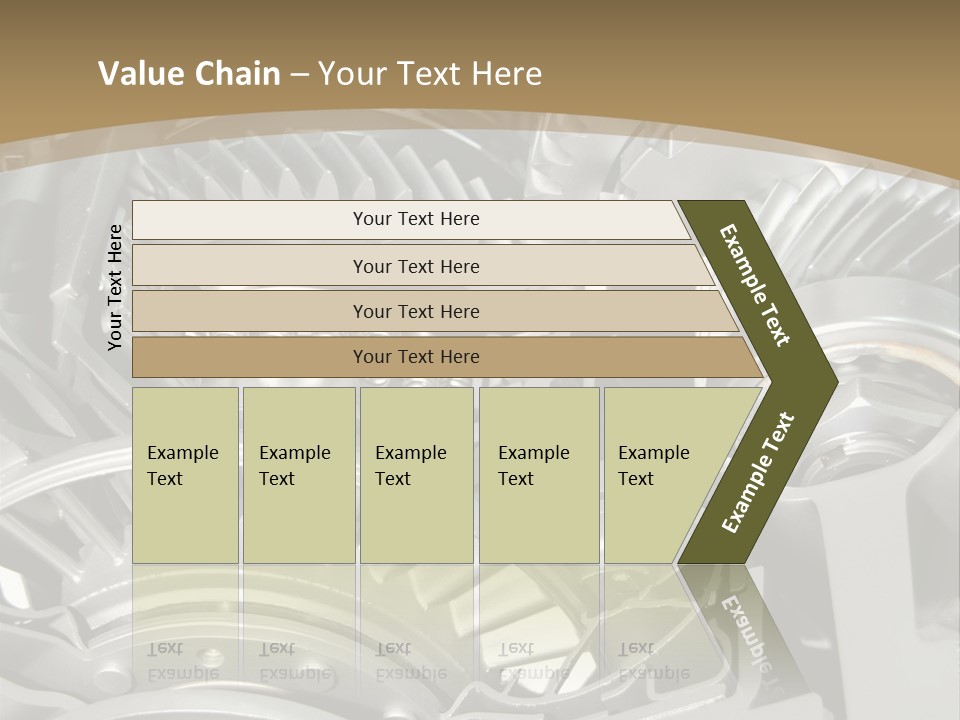 Value Chain – Your Text Here

Your Text Here

Your Text Here

Your Text Here

Your Text Here

Your Text Here

Example Text

Example Text

Example Text

Example Text

Example Text

Example Text

Example Text